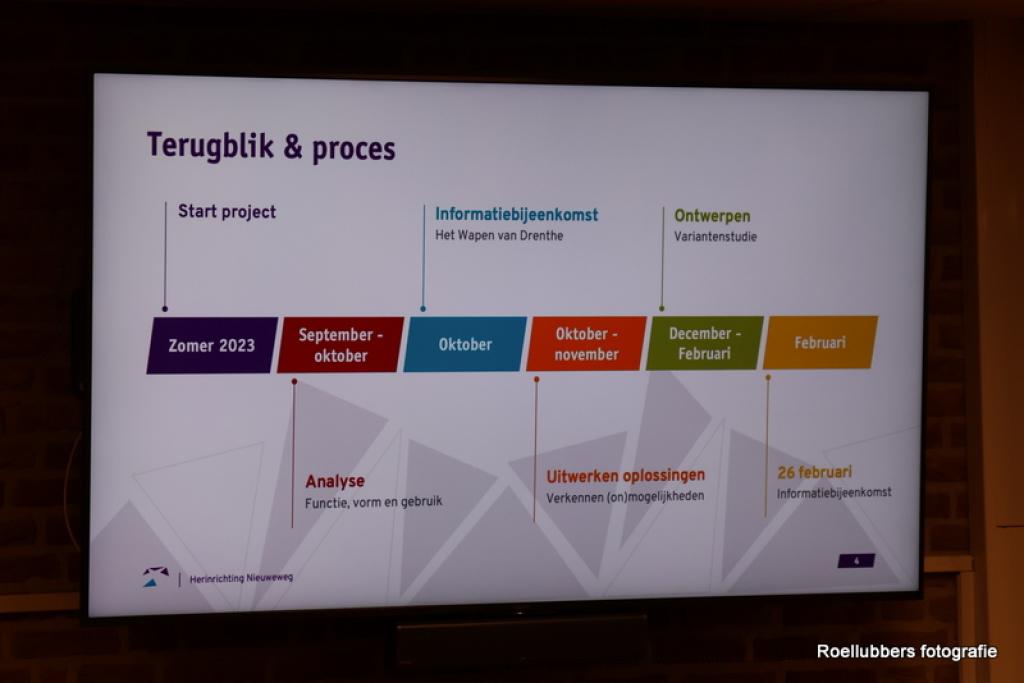 Terugblik & proces

Start project

Informatiebijeenkomst
Het Wapen van Drenthe

Ontwerpen
Variantenstudie

Zomer 2023

September - oktober

Oktober

Oktober - november

December - Februari

Februari

Analyse
Functie, vorm en gebruik

Uitwerken oplossingen
Verkennen (on)mogelijkheden

26 februari
Informatiebijeenkomst

Herinrichting Nieuweweg

4

Roellubbers fotografie